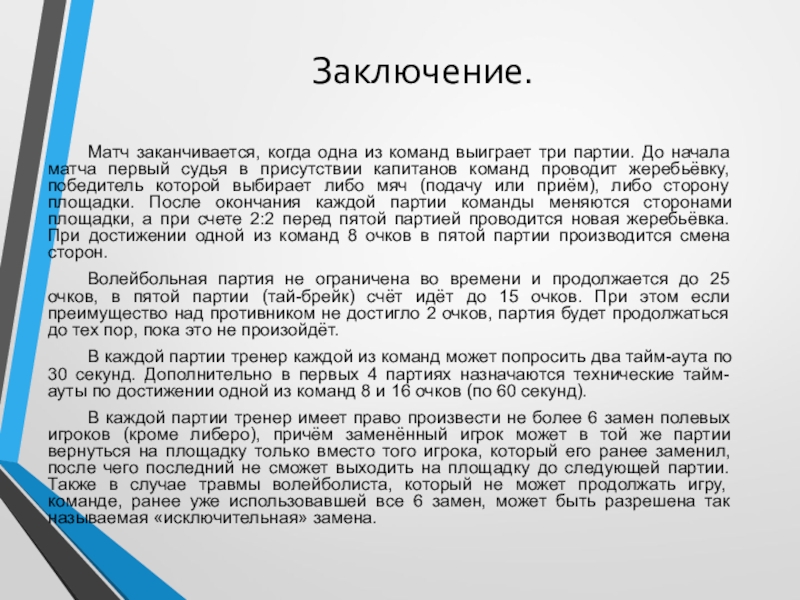 Заключение.

Матч заканчивается, когда одна из команд выиграет три партии. До начала матча первый судья в присутствии капитанов команд проводит жеребьёвку, победитель которой выбирает либо мяч (подачу или приём), либо сторону площадки. После окончания каждой партии команды меняются сторонами площадки, а при счете 2:2 перед пятой партией проводится новая жеребьёвка. При достижении одной из команд 8 очков в пятой партии производится смена сторон.

Волейбольная партия не ограничена во времени и продолжается до 25 очков, в пятой партии (тай-брейк) счёт идёт до 15 очков. При этом если преимущество над противником не достигло 2 очков, партия будет продолжаться до тех пор, пока это не произойдёт.

В каждой партии тренер каждой из команд может попросить два тайм-аута по 30 секунд. Дополнительно в первых 4 партиях назначаются технические тайм-ауты по достижении одной из команд 8 и 16 очков (по 60 секунд).

В каждой партии тренер имеет право произвести не более 6 замен полевых игроков (кроме либеро), причём заменённый игрок может в той же партии вернуться на площадку только вместо того игрока, который его ранее заменил, после чего последний не сможет выходить на площадку до следующей партии. Также в случае травмы волейболиста, который не может продолжать игру, команде, ранее уже использовавшей все 6 замен, может быть разрешена так называемая «исключительная» замена.